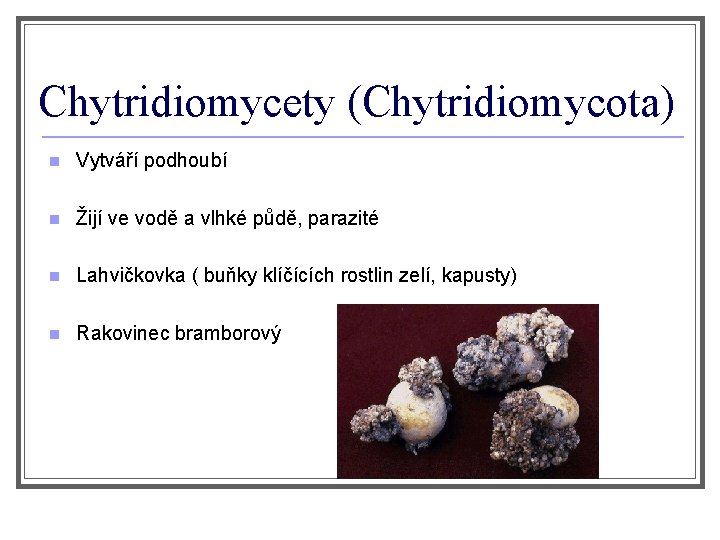 Chytridiomycety (Chytridiomycota)

Vytváří podhoubí

Žijí ve vodě a vlhké půdě, parazité

Lahvičkovka ( buňky klíčících rostlin zelí, kapusty)

Rakovinec bramborový